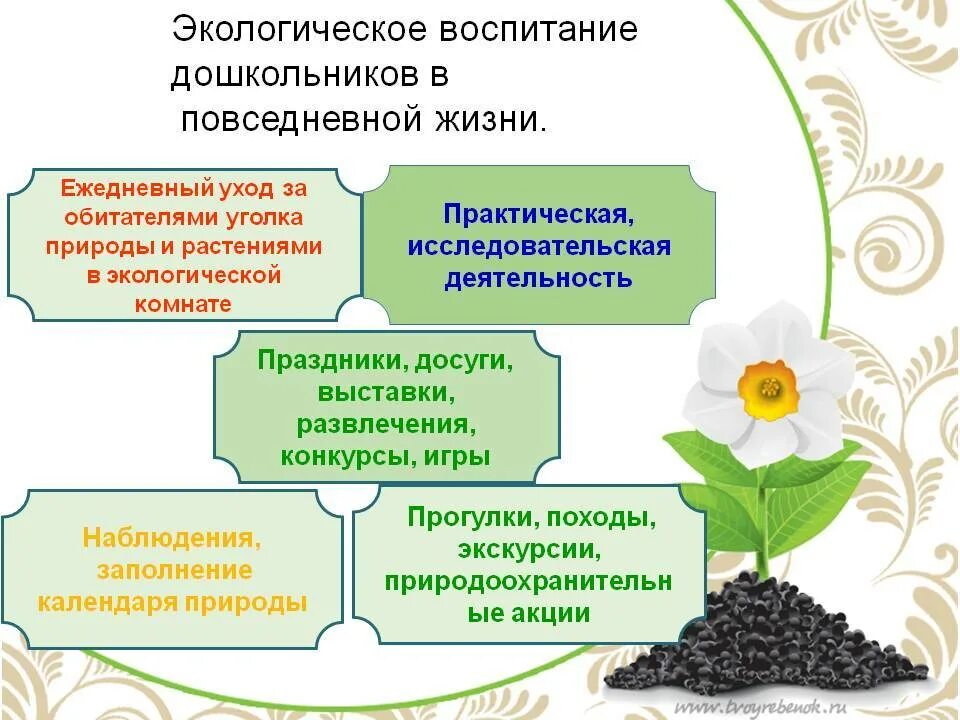 Экологическое воспитание дошкольников в повседневной жизни.

Ежедневный уход за обитателями уголка природы и растениями в экологической комнате

Практическая, исследовательская деятельность

Праздники, досуги, выставки, развлечения, конкурсы, игры

Наблюдения, заполнение календаря природы

Прогулки, походы, экскурсии, природоохранительные акции

www.tvoyrebenok.ru